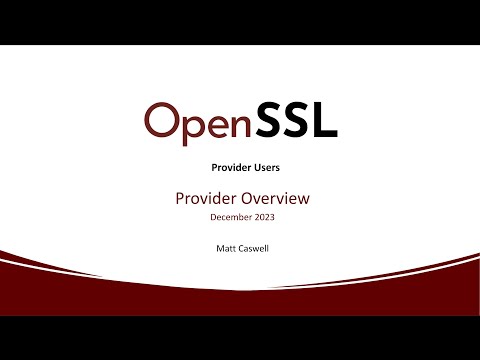 OpenSSL

Provider Users

Provider Overview
December 2023

Matt Caswell